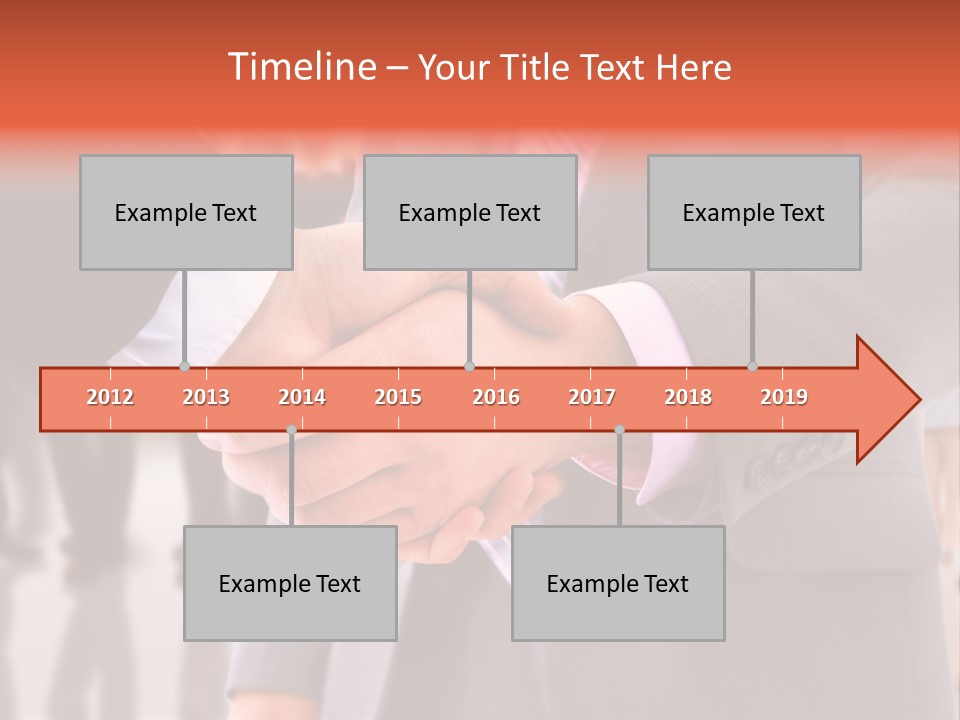 Timeline – Your Title Text Here

Example Text

Example Text

Example Text

2012 2013 2014 2015 2016 2017 2018 2019

Example Text

Example Text